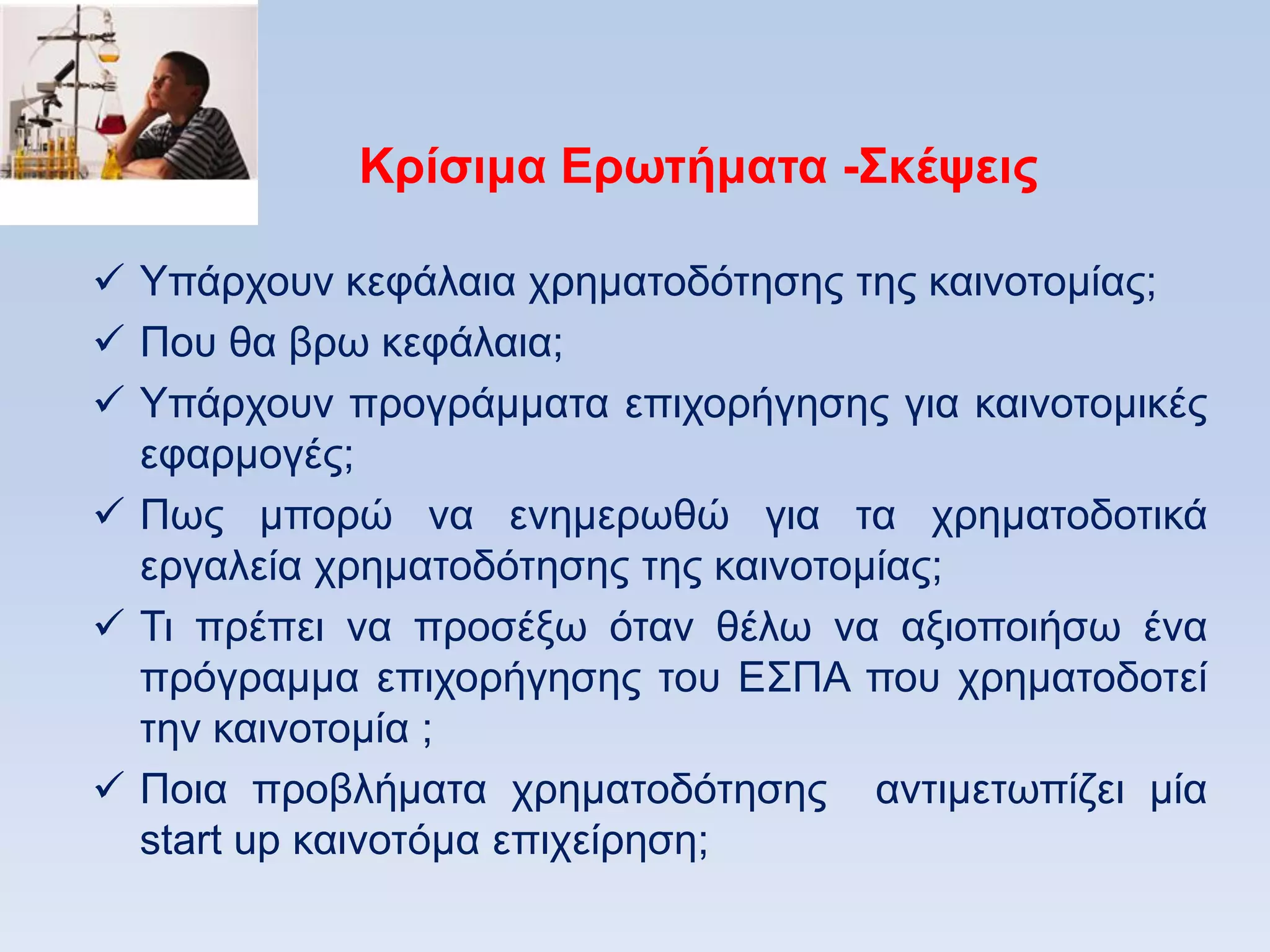 Κρίσιμα Ερωτήματα -Σκέψεις

✓ Υπάρχουν κεφάλαια χρηματοδότησης της καινοτομίας;

✓ Που θα βρω κεφάλαια;

✓ Υπάρχουν προγράμματα επιχορήγησης για καινοτομικές εφαρμογές;

✓ Πως μπορώ να ενημερωθώ για τα χρηματοδοτικά εργαλεία χρηματοδότησης της καινοτομίας;

✓ Τι πρέπει να προσέξω όταν θέλω να αξιοποιήσω ένα πρόγραμμα επιχορήγησης του ΕΣΠΑ που χρηματοδοτεί την καινοτομία ;

✓ Ποια προβλήματα χρηματοδότησης αντιμετωπίζει μία start up καινοτόμα επιχείρηση;